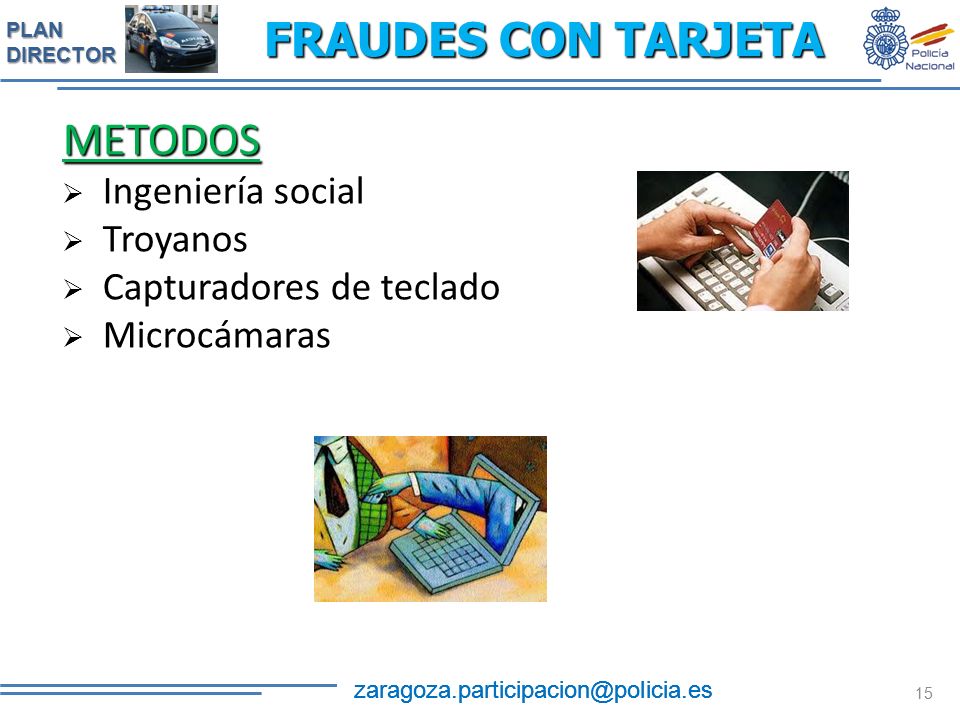 PLAN DIRECTOR

FRAUDES CON TARJETA

Policía Nacional

METODOS

➢ Ingeniería social
➢ Troyanos
➢ Capturadores de teclado
➢ Microcámaras

zaragoza.participacion@policia.es

15